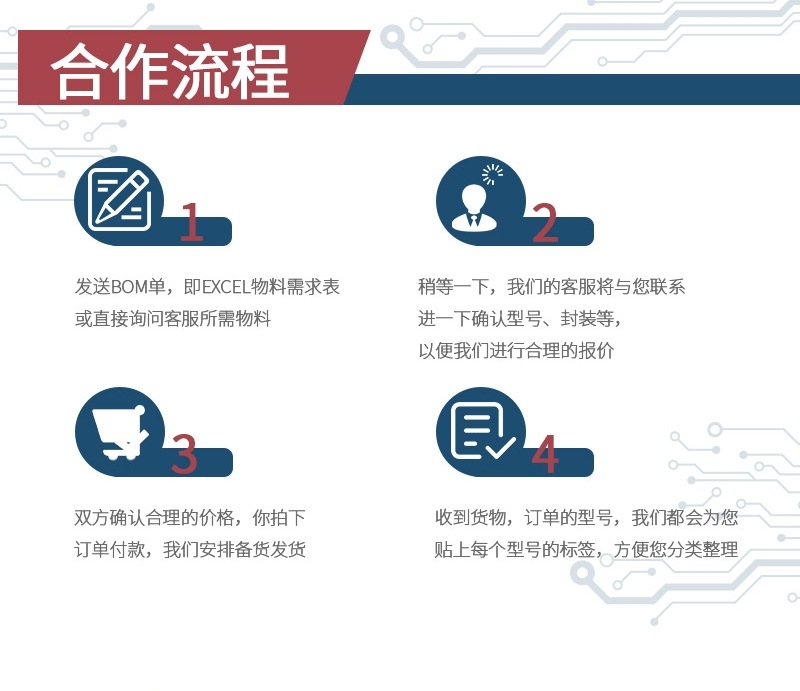 合作流程

1

发送BOM单，即EXCEL物料需求表
或直接询问客服所需物料

2

稍等一下，我们的客服将与您联系
进一下确认型号、封装等，
以便我们进行合理的报价

3

双方确认合理的价格，你拍下
订单付款，我们安排备货发货

4

收到货物，订单的型号，我们都会为您
贴上每个型号的标签，方便您分类整理